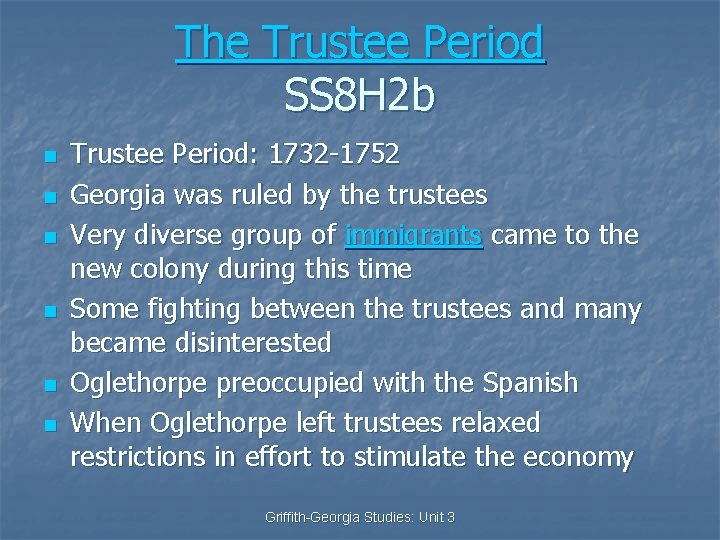 The Trustee Period
SS8H2b

- Trustee Period: 1732-1752
- Georgia was ruled by the trustees
- Very diverse group of immigrants came to the new colony during this time
- Some fighting between the trustees and many became disinterested
- Oglethorpe preoccupied with the Spanish
- When Oglethorpe left trustees relaxed restrictions in effort to stimulate the economy

Griffith-Georgia Studies: Unit 3